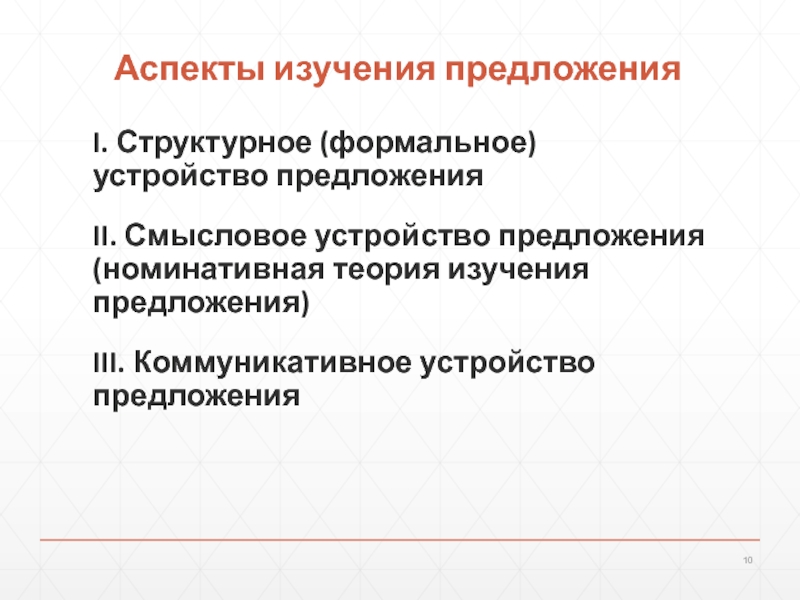 Аспекты изучения предложения

I. Структурное (формальное) устройство предложения

II. Смысловое устройство предложения (номинативная теория изучения предложения)

III. Коммуникативное устройство предложения

10